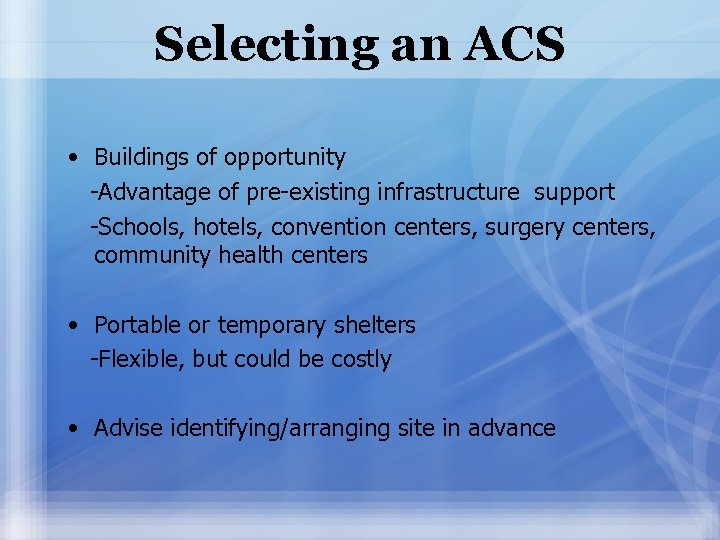 Selecting an ACS

• Buildings of opportunity
-Advantage of pre-existing infrastructure support
-Schools, hotels, convention centers, surgery centers, community health centers

• Portable or temporary shelters
-Flexible, but could be costly

• Advise identifying/arranging site in advance